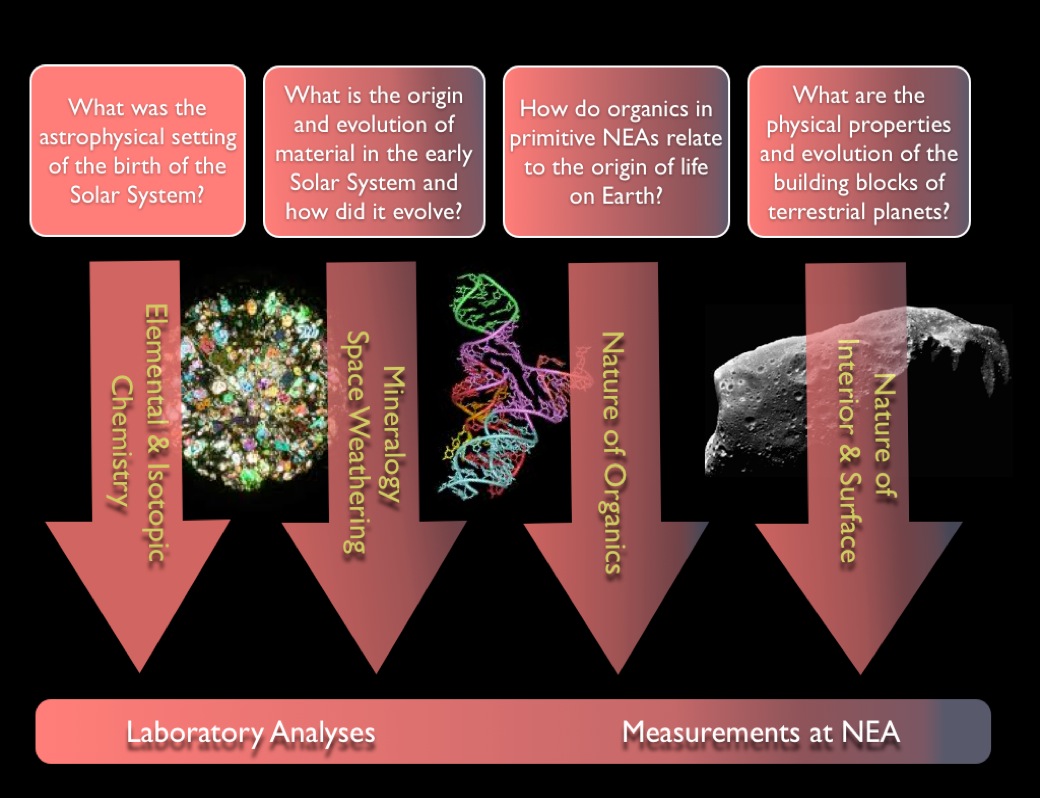 What was the astrophysical setting of the birth of the Solar System?

What is the origin and evolution of material in the early Solar System and how did it evolve?

How do organics in primitive NEAs relate to the origin of life on Earth?

What are the physical properties and evolution of the building blocks of terrestrial planets?

Elemental & Isotopic Chemistry

Mineralogy Space Weathering

Nature of Organics

Nature of Interior & Surface

Laboratory Analyses

Measurements at NEA